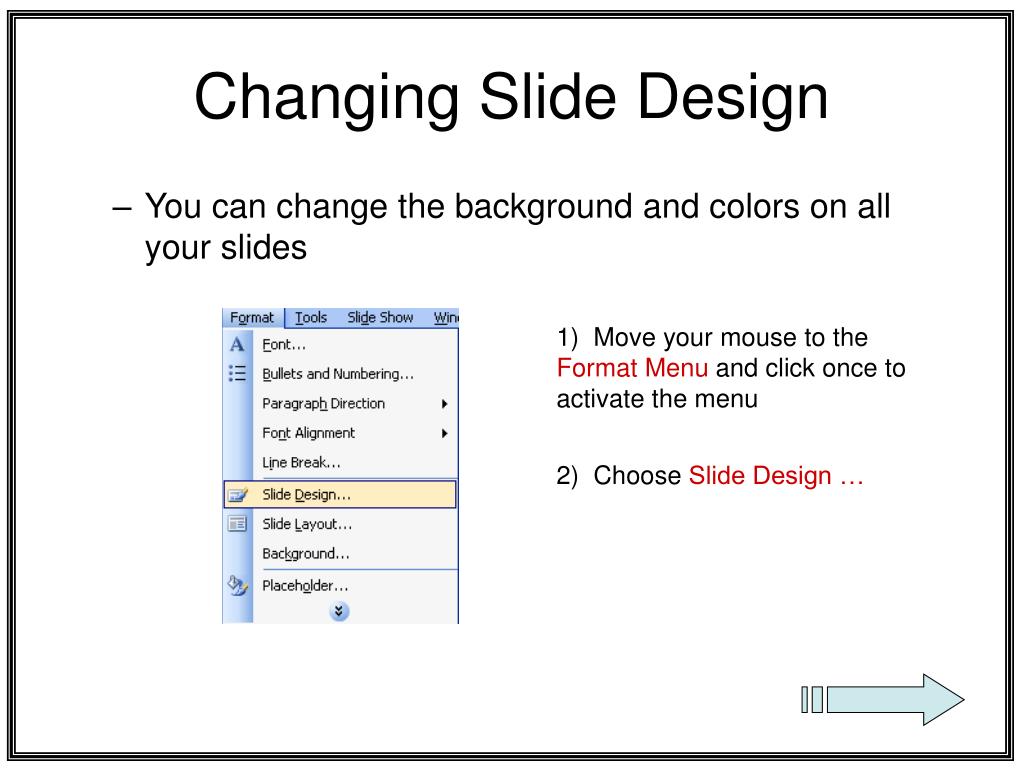 Changing Slide Design

– You can change the background and colors on all your slides

Format Tools Slide Show Win

Font...
Bullets and Numbering...
Paragraph Direction
Font Alignment
Line Break...
Slide Design...
Slide Layout...
Background...
Placeholder...

1) Move your mouse to the Format Menu and click once to activate the menu

2) Choose Slide Design …